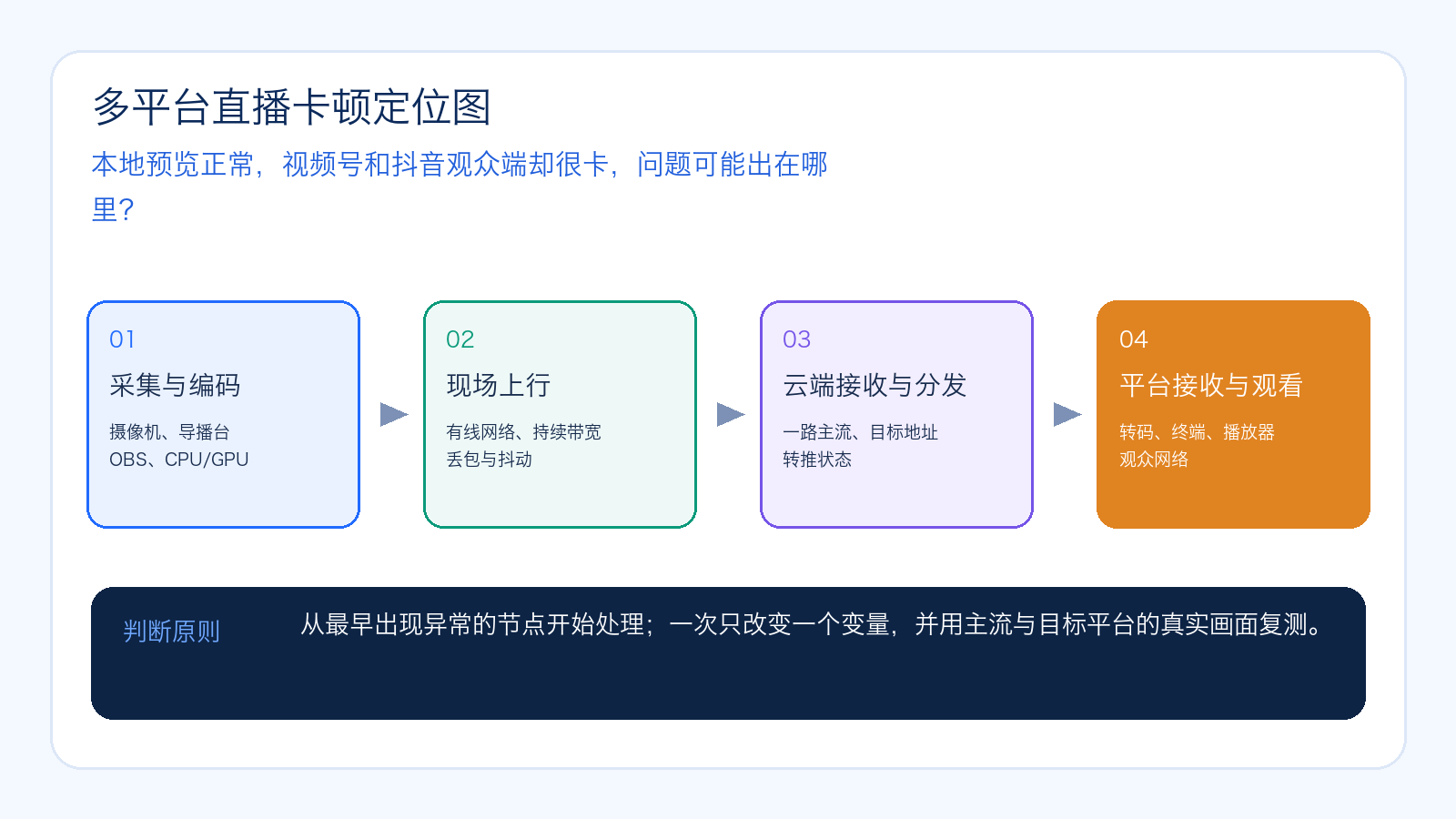 多平台直播卡顿定位图

本地预览正常，视频号和抖音观众端却很卡，问题可能出在哪里？

01
采集与编码
摄像机、导播台
OBS、CPU/GPU

02
现场上行
有线网络、持续带宽
丢包与抖动

03
云端接收与分发
一路主流、目标地址
转推状态

04
平台接收与观看
转码、终端、播放器
观众网络

判断原则

从最早出现异常的节点开始处理；一次只改变一个变量，并用主流与目标平台的真实画面复测。